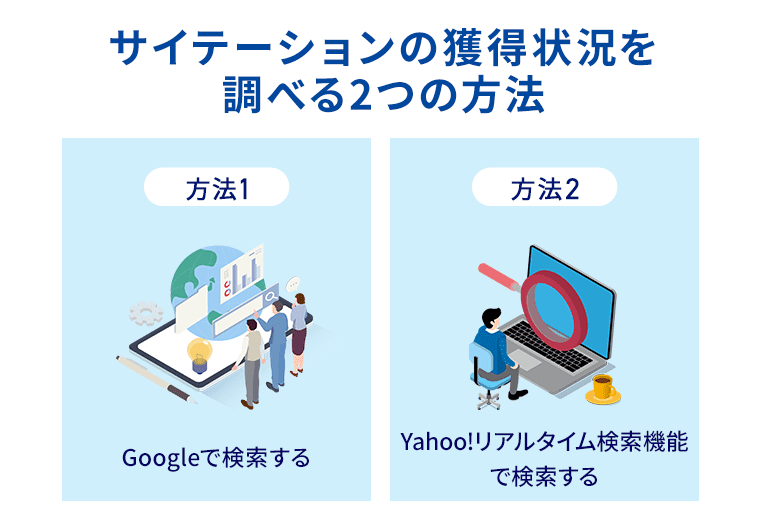 サイテーションの獲得状況を調べる2つの方法

方法1

Googleで検索する

方法2

Yahoo!リアルタイム検索機能で検索する